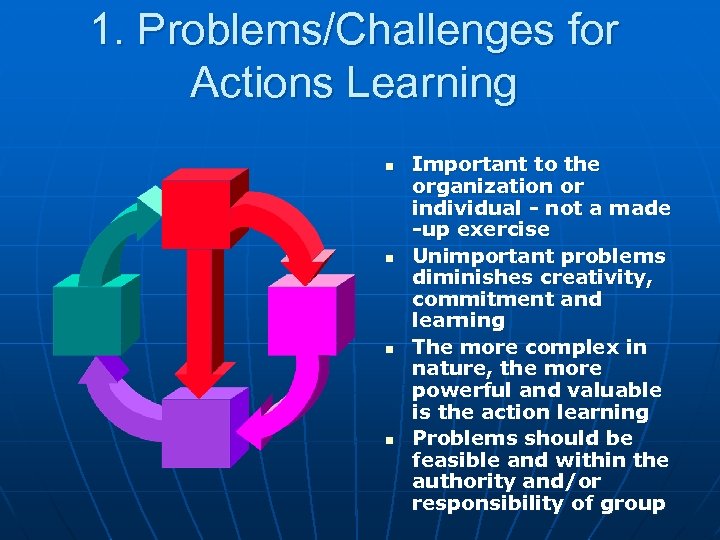 1. Problems/Challenges for Actions Learning

- Important to the organization or individual - not a made -up exercise
- Unimportant problems diminishes creativity, commitment and learning
- The more complex in nature, the more powerful and valuable is the action learning
- Problems should be feasible and within the authority and/or responsibility of group